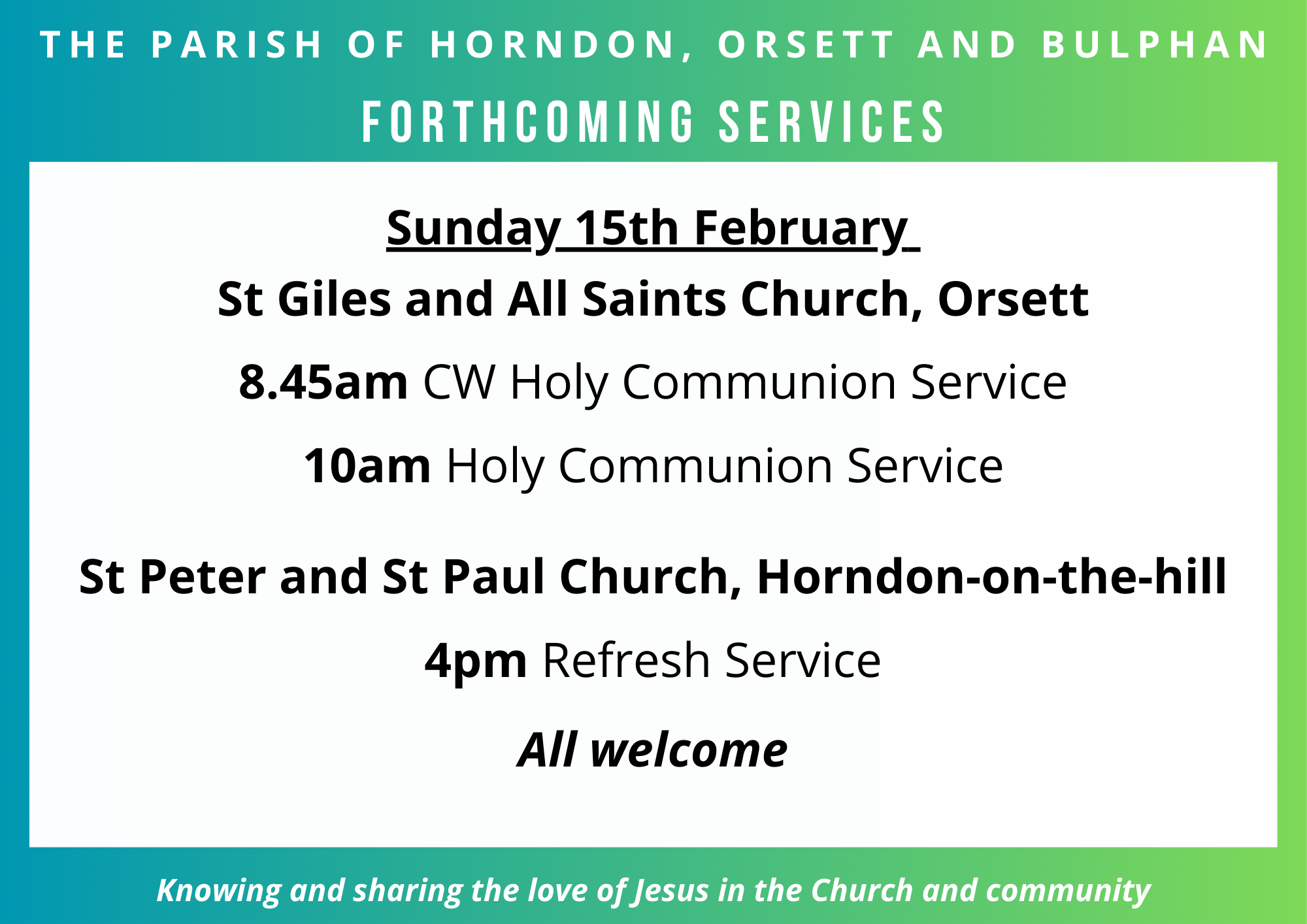 THE PARISH OF HORNDON, ORSETT AND BULPHAN

FORTHCOMING SERVICES

Sunday 15th February

St Giles and All Saints Church, Orsett

8.45am CW Holy Communion Service

10am Holy Communion Service

St Peter and St Paul Church, Horndon-on-the-hill

4pm Refresh Service

All welcome

Knowing and sharing the love of Jesus in the Church and community